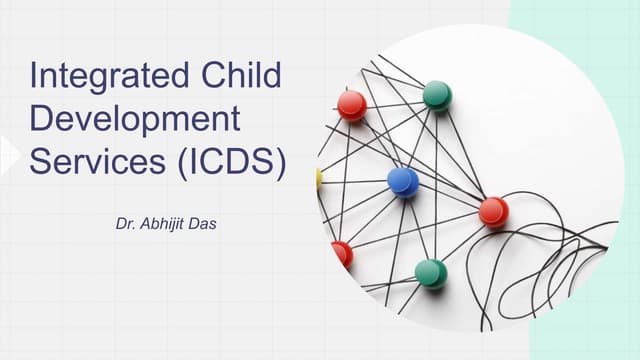 Integrated Child Development Services (ICDS)

Dr. Abhijit Das